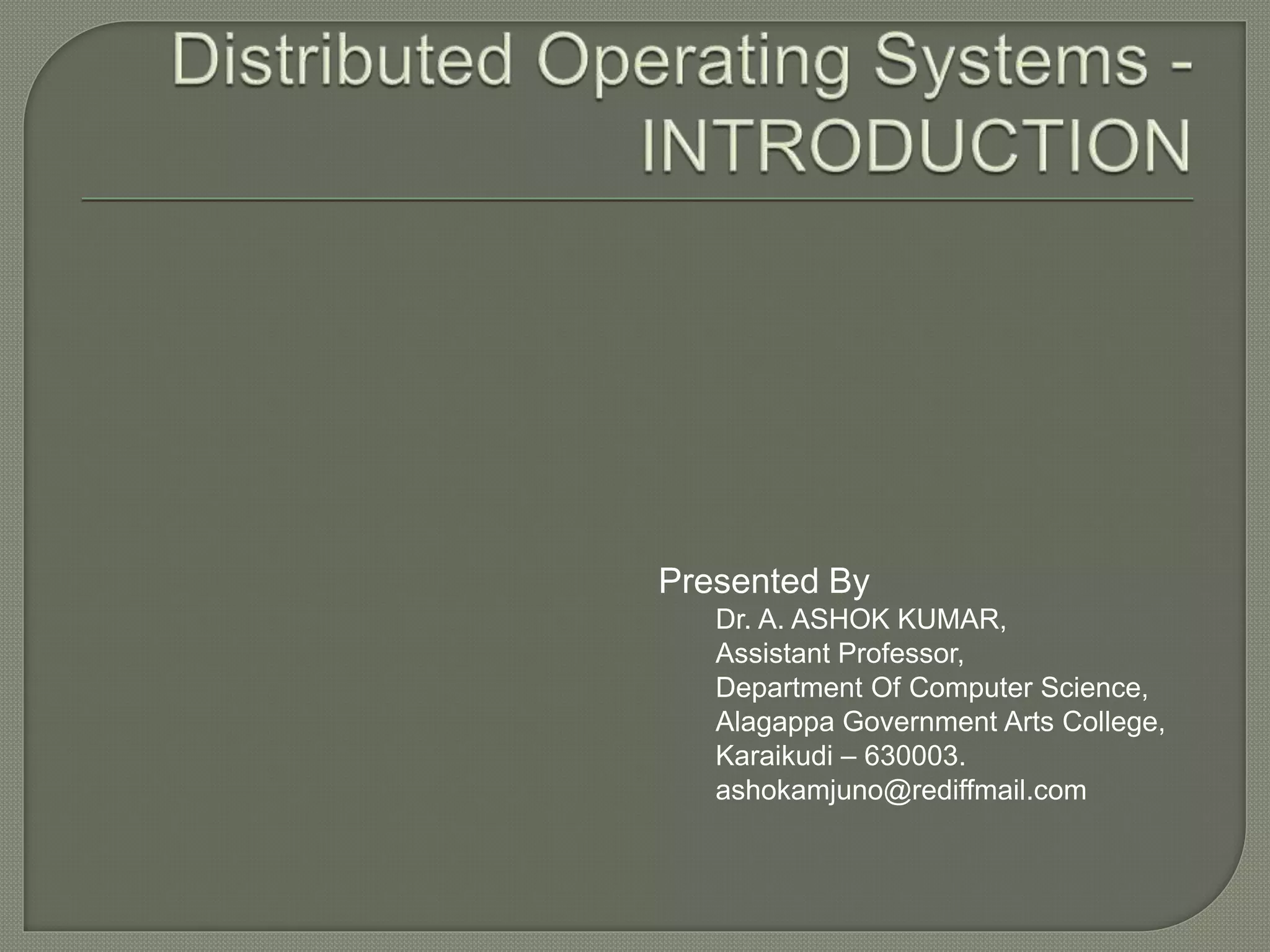 Distributed Operating Systems - INTRODUCTION

Presented By

Dr. A. ASHOK KUMAR,
Assistant Professor,
Department Of Computer Science,
Alagappa Government Arts College,
Karaikudi – 630003.
ashokamjuno@rediffmail.com